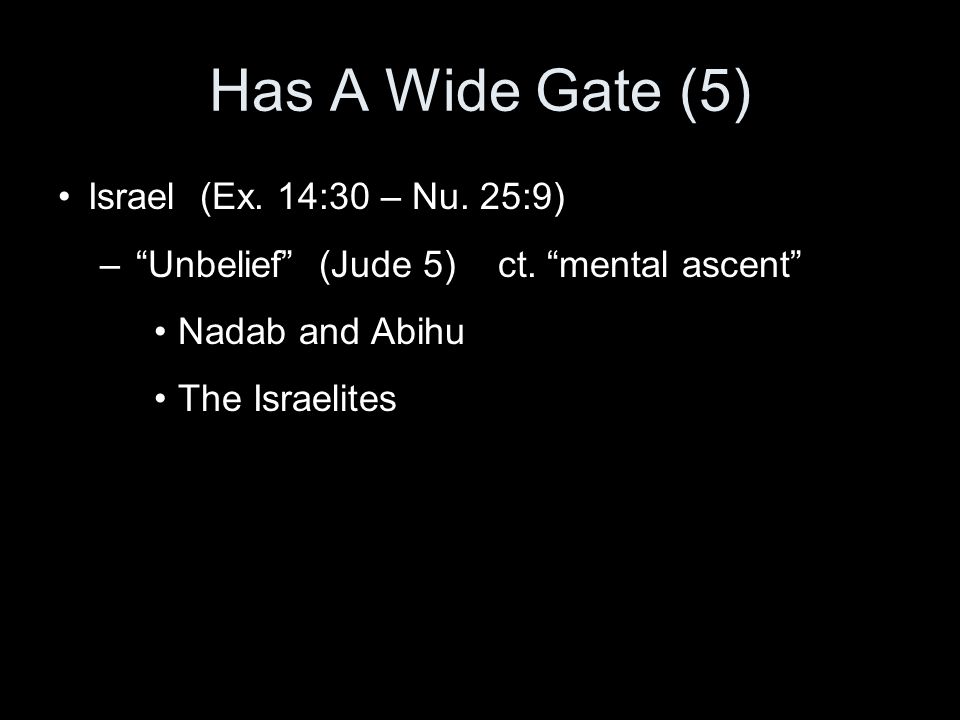 Has A Wide Gate (5)

• Israel (Ex. 14:30 – Nu. 25:9)

– “Unbelief” (Jude 5) ct. “mental ascent”

• Nadab and Abihu

• The Israelites